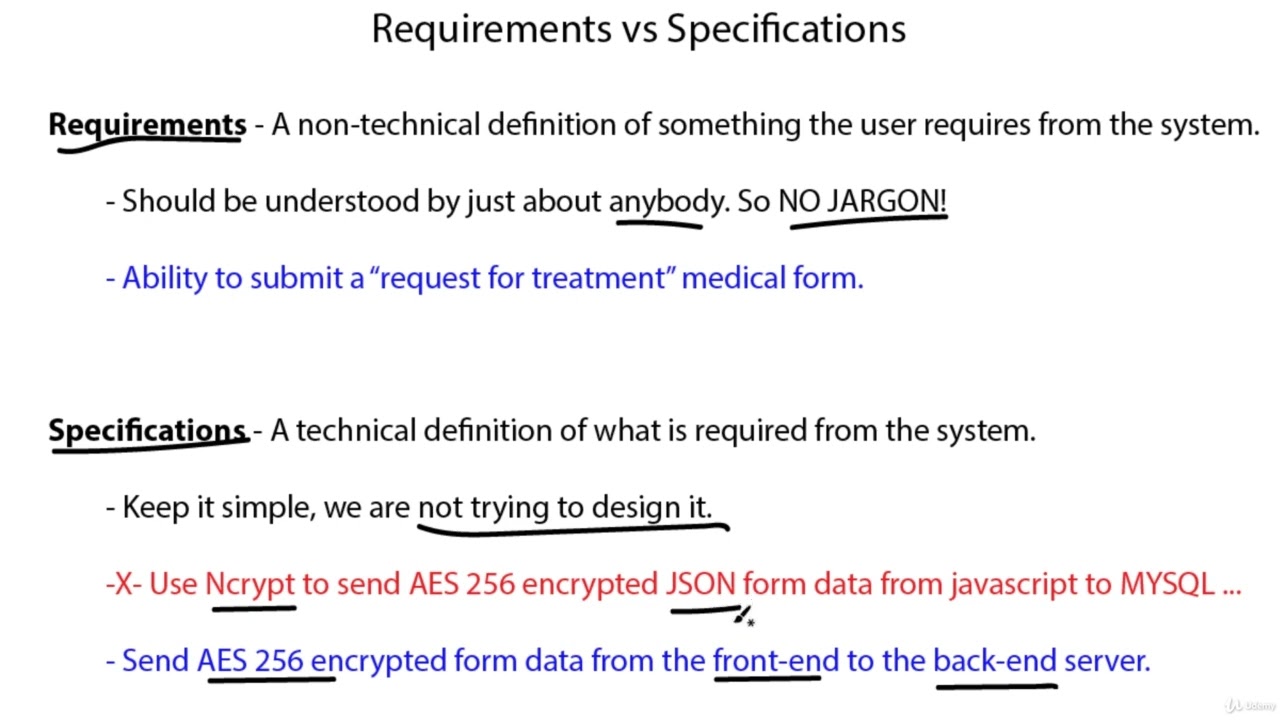 Requirements vs Specifications

Requirements - A non-technical definition of something the user requires from the system.

- Should be understood by just about anybody. So NO JARGON!

- Ability to submit a "request for treatment" medical form.

Specifications - A technical definition of what is required from the system.

- Keep it simple, we are not trying to design it.

-X- Use Ncrypt to send AES 256 encrypted JSON form data from javascript to MYSQL ...

- Send AES 256 encrypted form data from the front-end to the back-end server.

Udemy